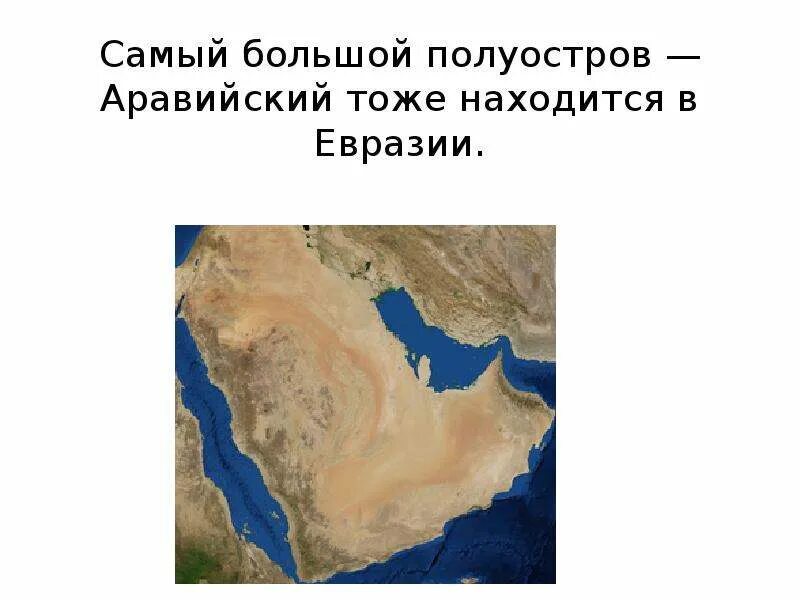 Самый большой полуостров — Аравийский тоже находится в Евразии.